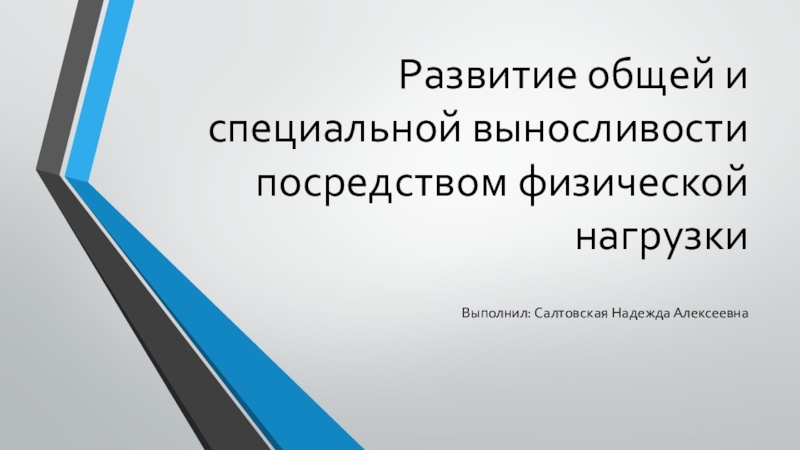 Развитие общей и специальной выносливости посредством физической нагрузки

Выполнил: Салтовская Надежда Алексеевна